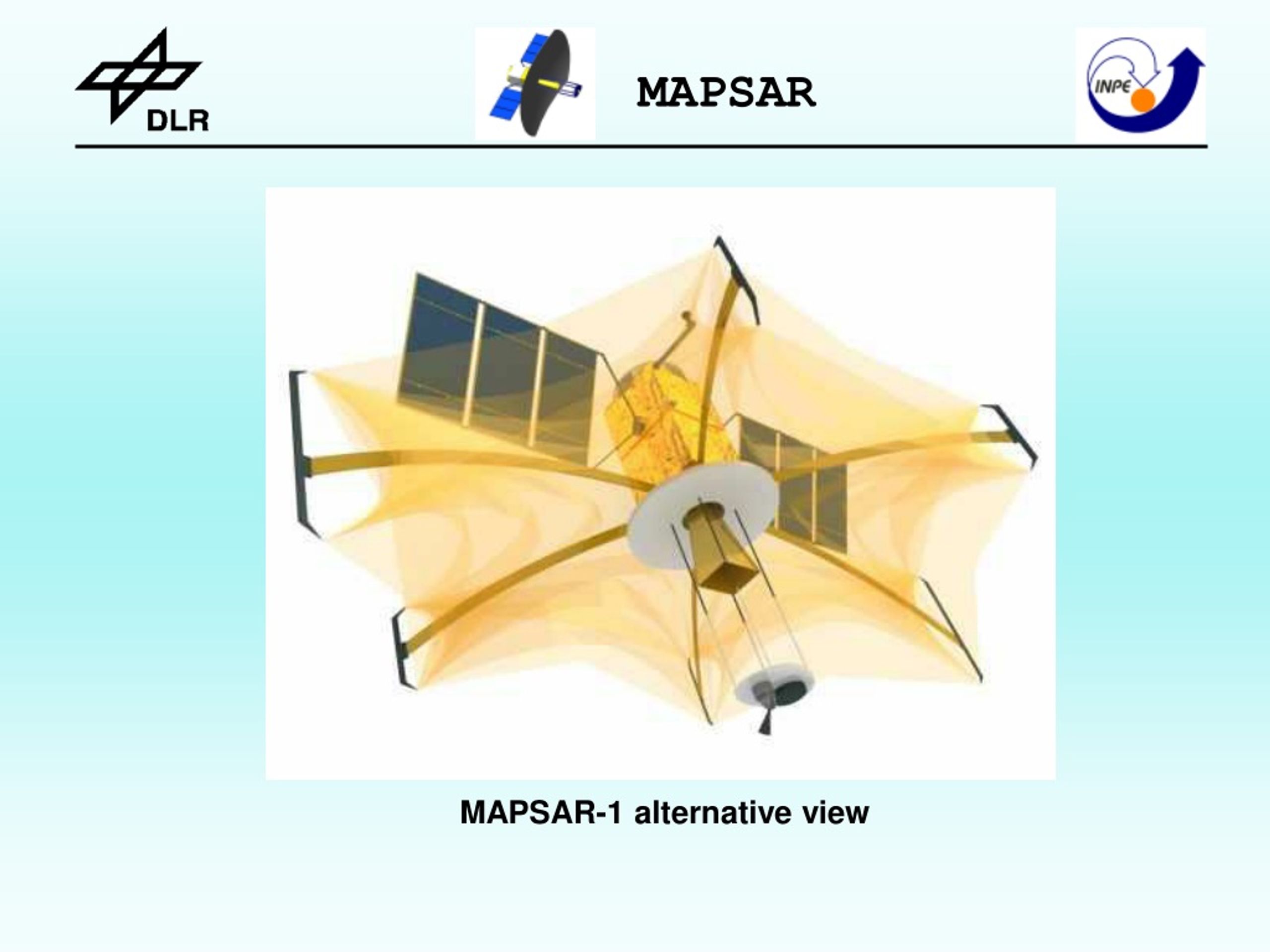 DLR

MAPSAR

INPE

MAPSAR-1 alternative view